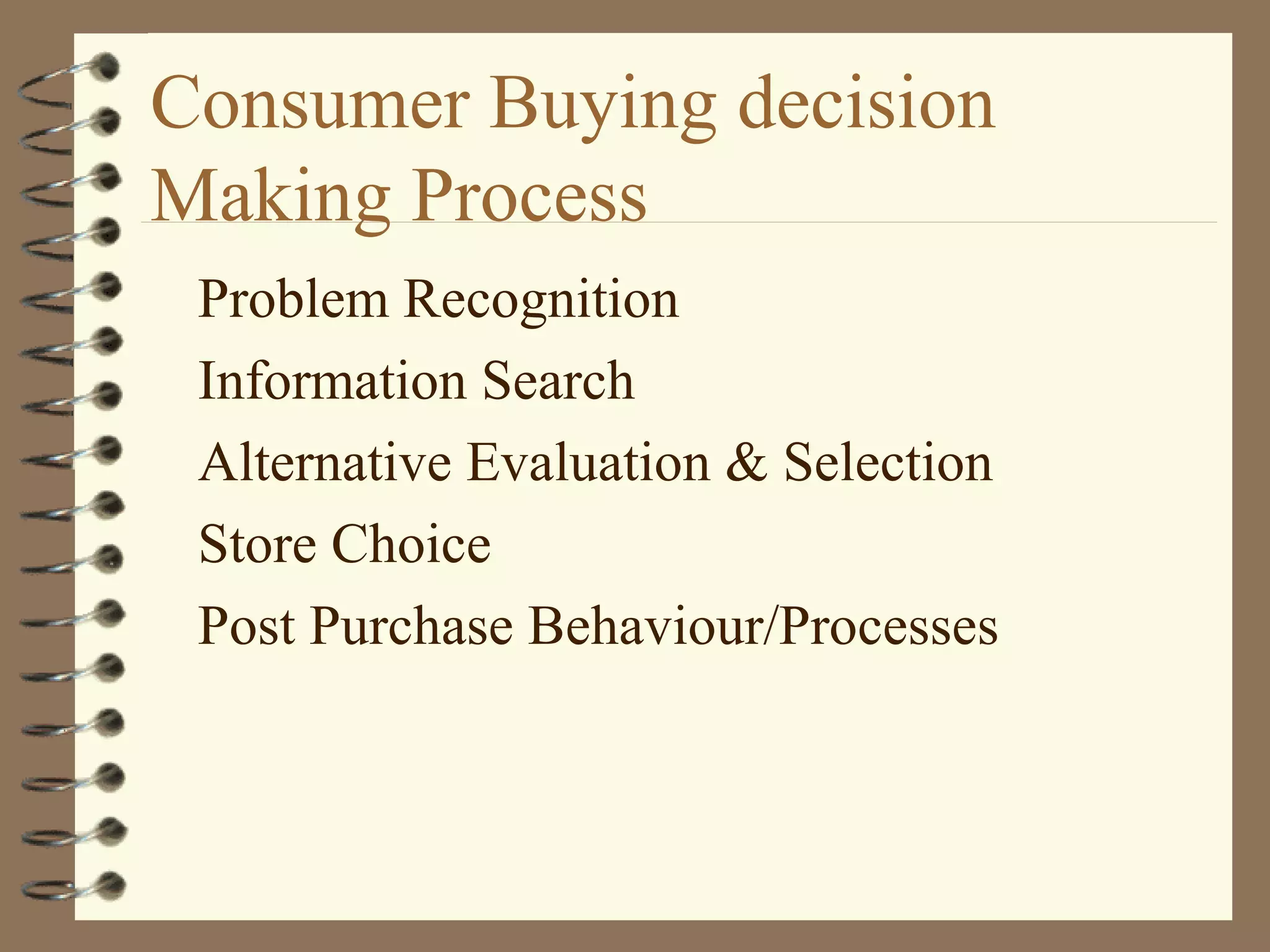 Consumer Buying decision Making Process

Problem Recognition

Information Search

Alternative Evaluation & Selection

Store Choice

Post Purchase Behaviour/Processes